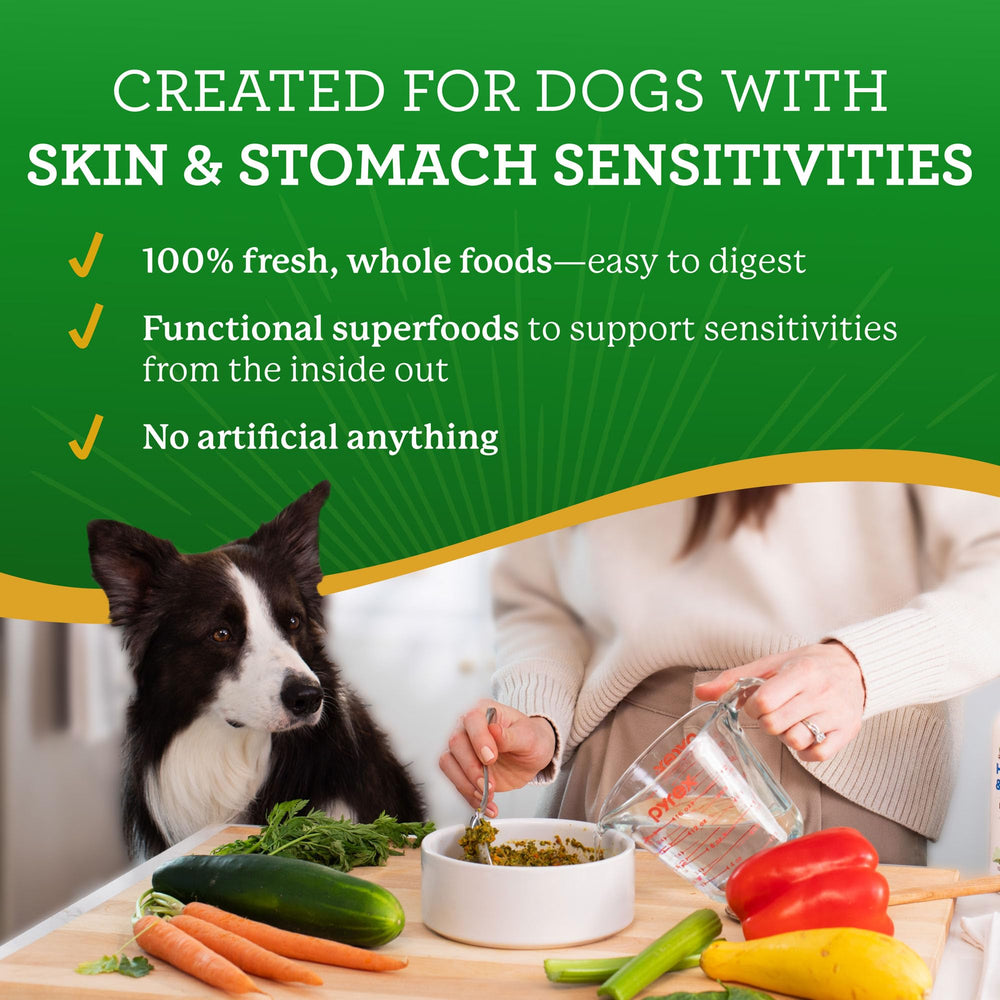 CREATED FOR DOGS WITH
SKIN & STOMACH SENSITIVITIES

✓ 100% fresh, whole foods—easy to digest

✓ Functional superfoods to support sensitivities from the inside out

✓ No artificial anything

pyrex